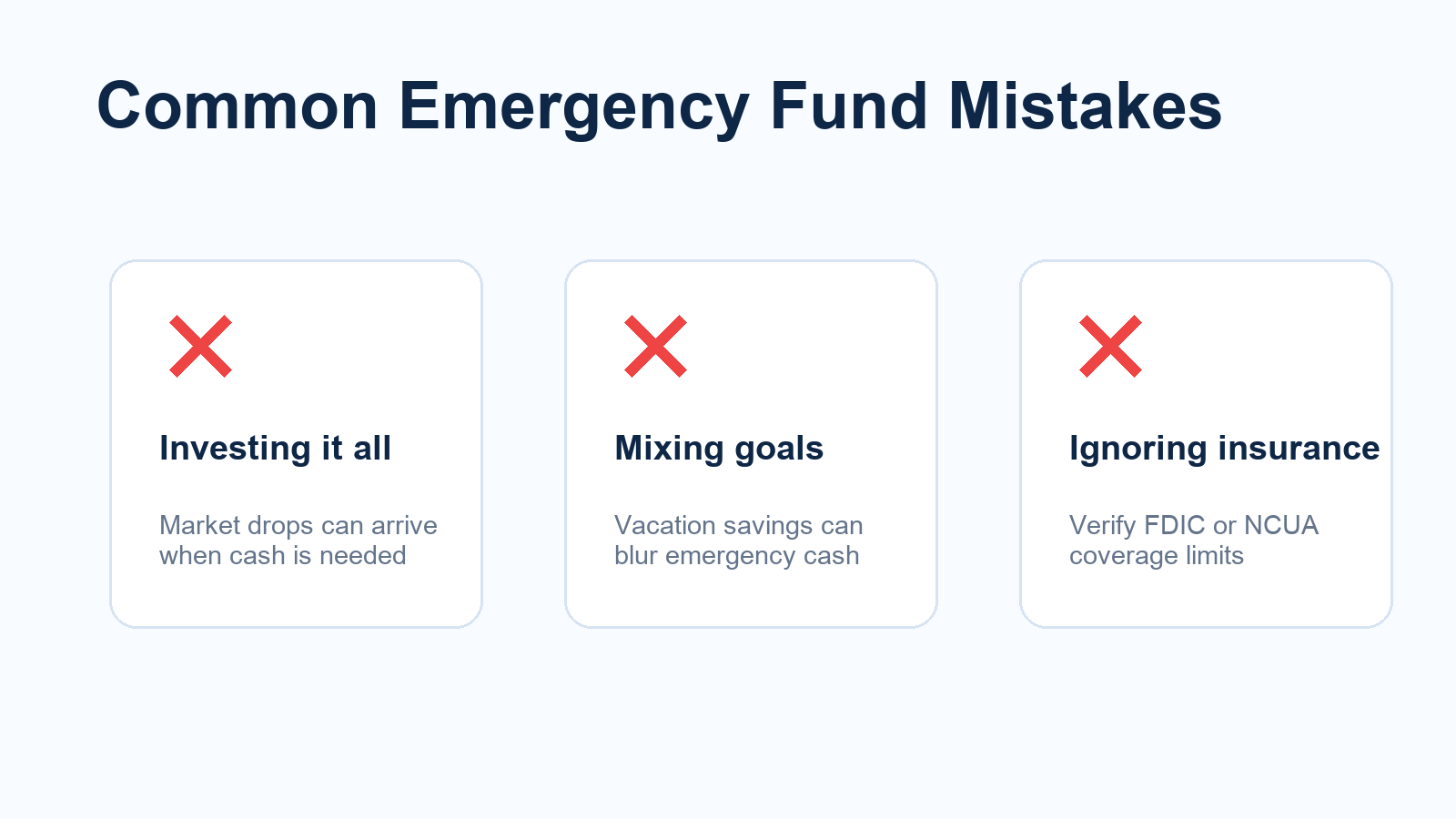 Common Emergency Fund Mistakes

Investing it all

Market drops can arrive when cash is needed

Mixing goals

Vacation savings can blur emergency cash

Ignoring insurance

Verify FDIC or NCUA coverage limits